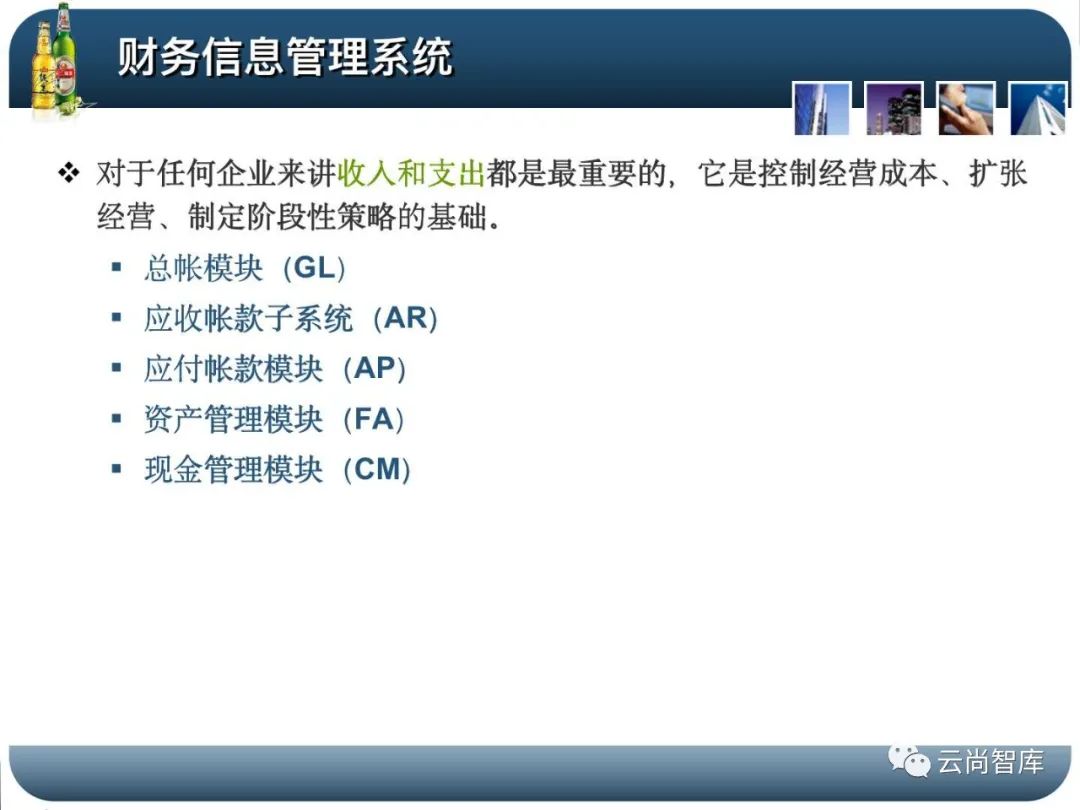 财务信息管理系统

❖ 对于任何企业来讲收入和支出都是最重要的，它是控制经营成本、扩张经营、制定阶段性策略的基础。

▪ 总帐模块（GL）
▪ 应收帐款子系统（AR）
▪ 应付帐款模块（AP）
▪ 资产管理模块（FA）
▪ 现金管理模块（CM）

云尚智库